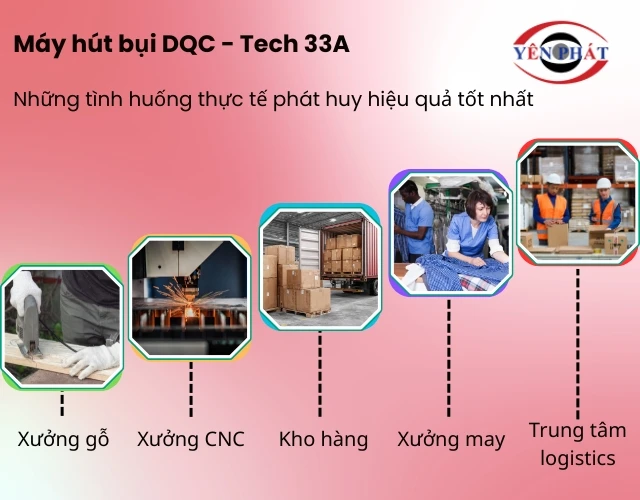 Máy hút bụi DQC - Tech 33A

YÊN PHÁT

Những tình huống thực tế phát huy hiệu quả tốt nhất

Xưởng gỗ

Xưởng CNC

Kho hàng

Xưởng may

Trung tâm logistics